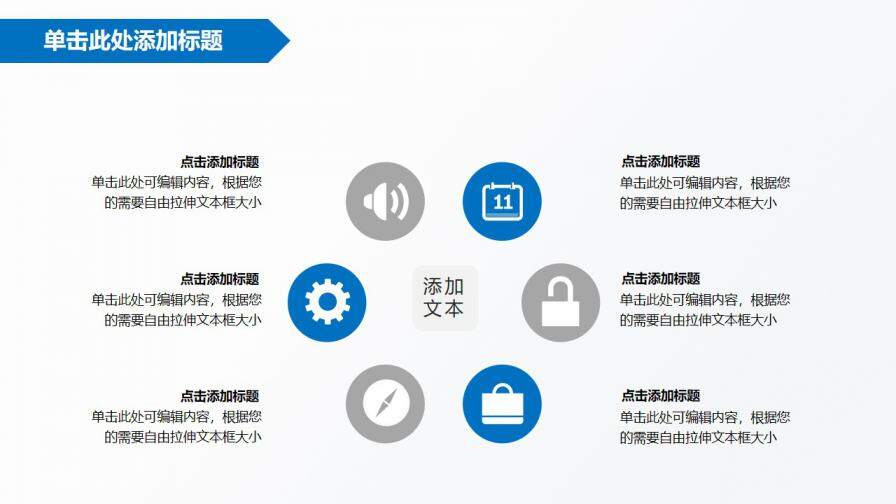 单击此处添加标题

点击添加标题
单击此处可编辑内容，根据您的需要自由拉伸文本框大小

点击添加标题
单击此处可编辑内容，根据您的需要自由拉伸文本框大小

点击添加标题
单击此处可编辑内容，根据您的需要自由拉伸文本框大小

11

添加文本

点击添加标题
单击此处可编辑内容，根据您的需要自由拉伸文本框大小

点击添加标题
单击此处可编辑内容，根据您的需要自由拉伸文本框大小

点击添加标题
单击此处可编辑内容，根据您的需要自由拉伸文本框大小